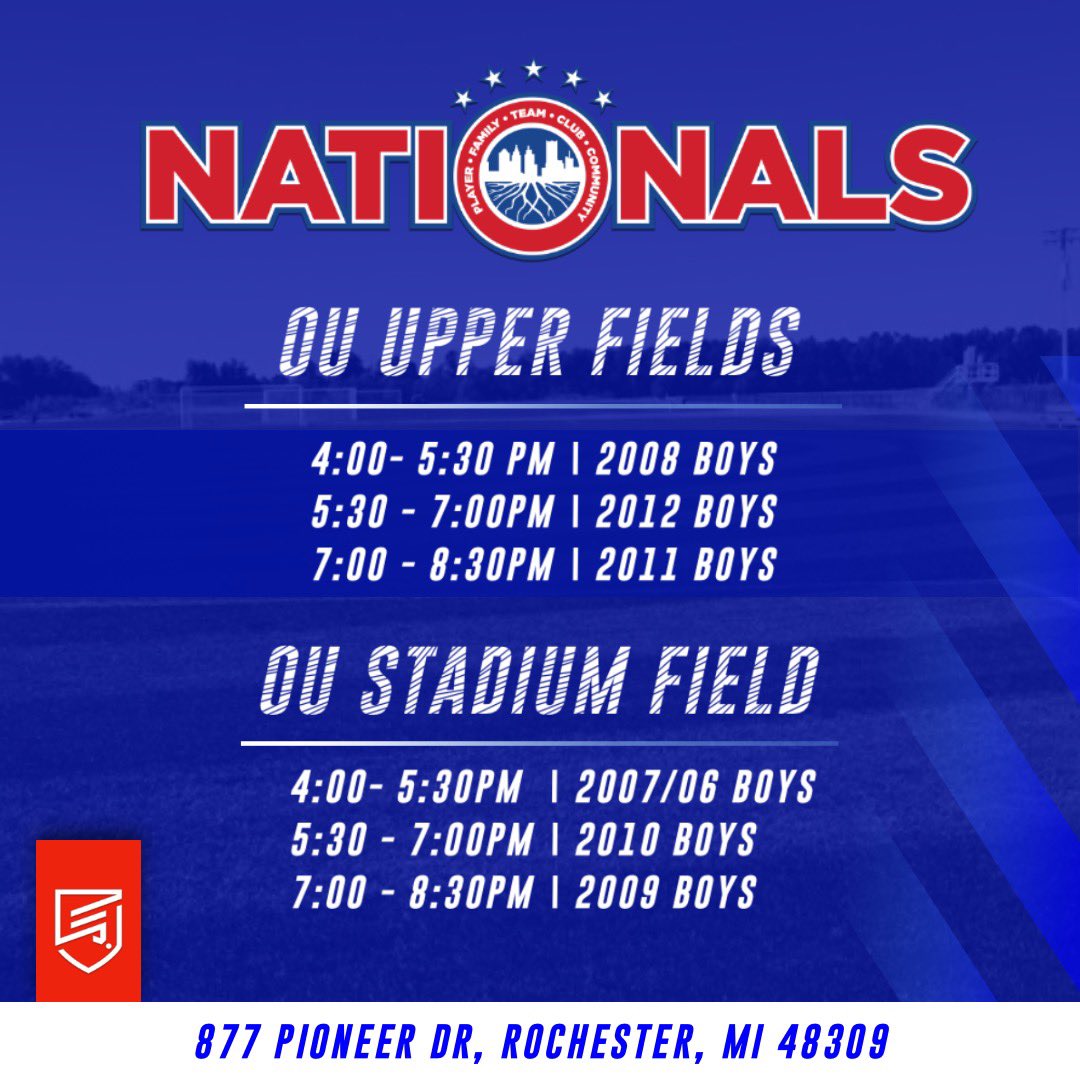 NATIONALS

PLAYER • FAMILY • TEAM • CLUB • COMMUNITY

OU UPPER FIELDS

4:00- 5:30 PM | 2008 BOYS
5:30 - 7:00PM | 2012 BOYS
7:00 - 8:30PM | 2011 BOYS

OU STADIUM FIELD

4:00- 5:30PM | 2007/06 BOYS
5:30 - 7:00PM | 2010 BOYS
7:00 - 8:30PM | 2009 BOYS

877 PIONEER DR, ROCHESTER, MI 48309